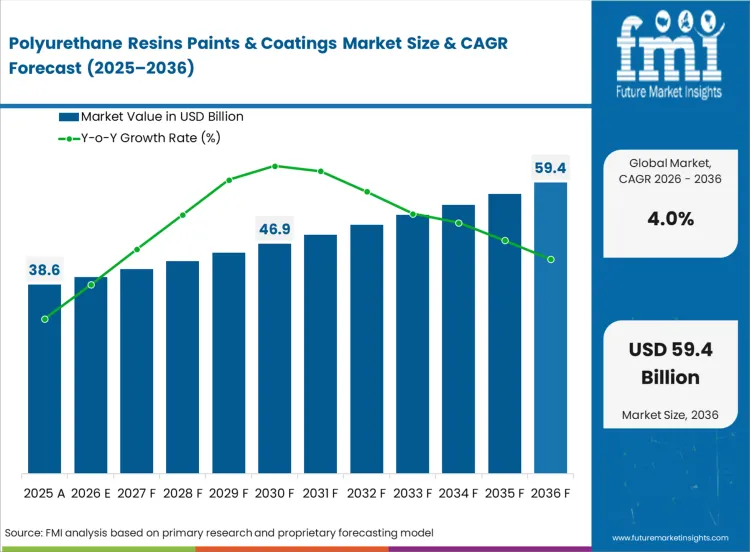 Polyurethane Resins Paints & Coatings Market Size & CAGR Forecast (2025–2036)

fmi
Future Market Insights

Market Value in USD Billion
Y-o-Y Growth Rate (%)

38.6
46.9
59.4

2025 A
2026 E
2027 F
2028 F
2029 F
2030 F
2031 F
2032 F
2033 F
2034 F
2035 F
2036 F

Global Market, CAGR 2026 - 2036
4.0%

USD 59.4 Billion
Market Size, 2036

Source: FMI analysis based on primary research and proprietary forecasting model

www.futuremarketinsights.com